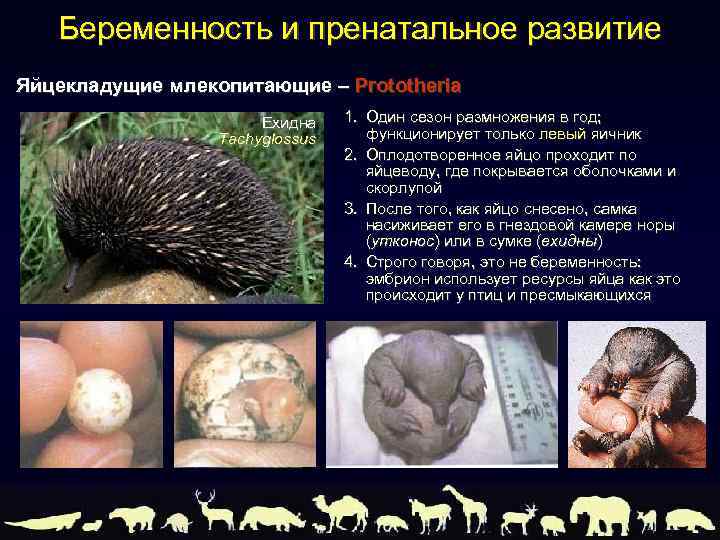 Беременность и пренатальное развитие

Яйцекладущие млекопитающие – Prototheria

Ехидна
Tachyglossus

1. Один сезон размножения в год; функционирует только левый яичник
2. Оплодотворенное яйцо проходит по яйцеводу, где покрывается оболочками и скорлупой
3. После того, как яйцо снесено, самка насиживает его в гнездовой камере норы (утконос) или в сумке (ехидны)
4. Строго говоря, это не беременность: эмбрион использует ресурсы яйца как это происходит у птиц и пресмыкающихся